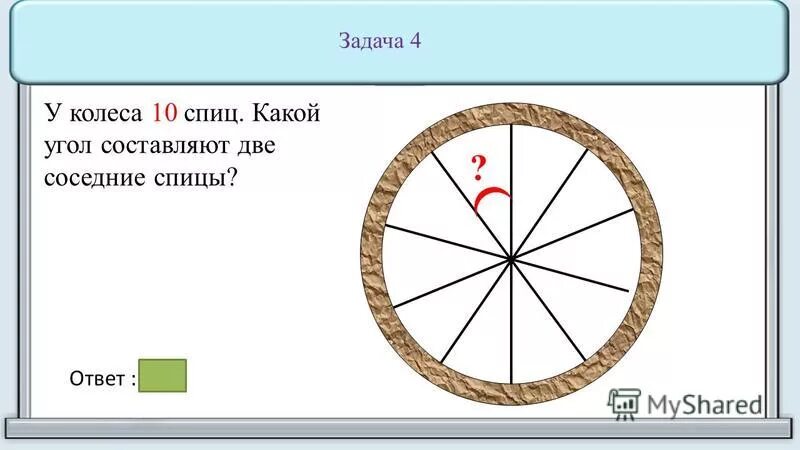 Задача 4

У колеса 10 спиц. Какой угол составляют две соседние спицы?

?

Ответ :

MyShared